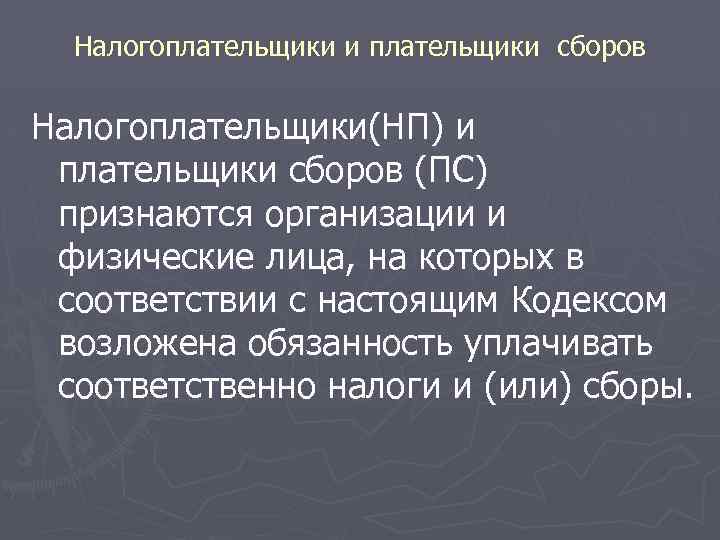 Налогоплательщики и плательщики сборов

Налогоплательщики(НП) и плательщики сборов (ПС) признаются организации и физические лица, на которых в соответствии с настоящим Кодексом возложена обязанность уплачивать соответственно налоги и (или) сборы.